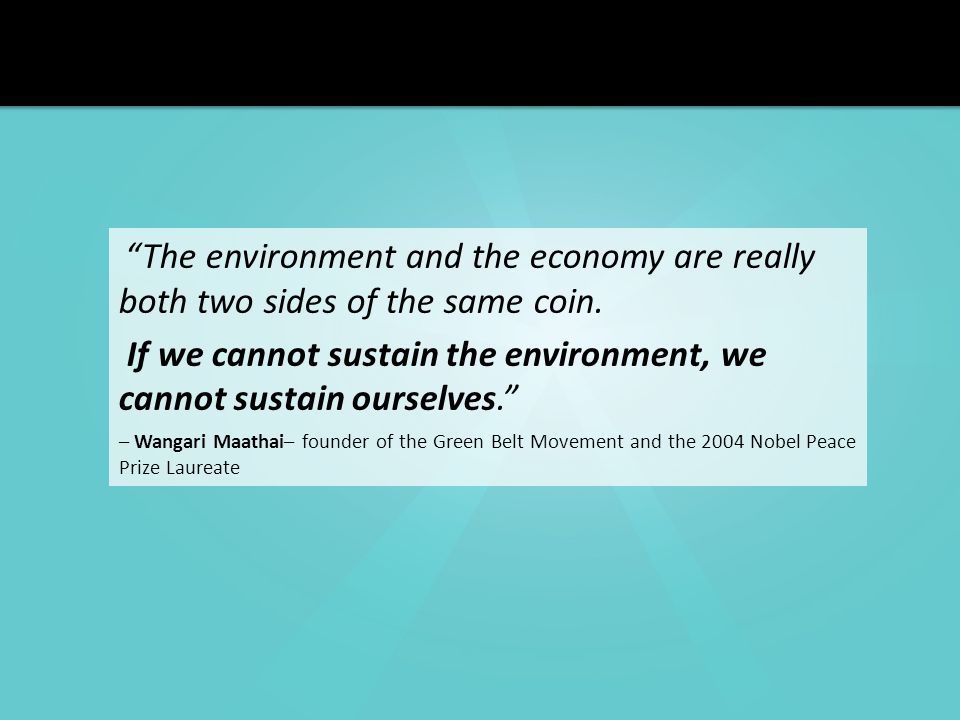 “The environment and the economy are really both two sides of the same coin.

If we cannot sustain the environment, we cannot sustain ourselves.”

– Wangari Maathai– founder of the Green Belt Movement and the 2004 Nobel Peace Prize Laureate